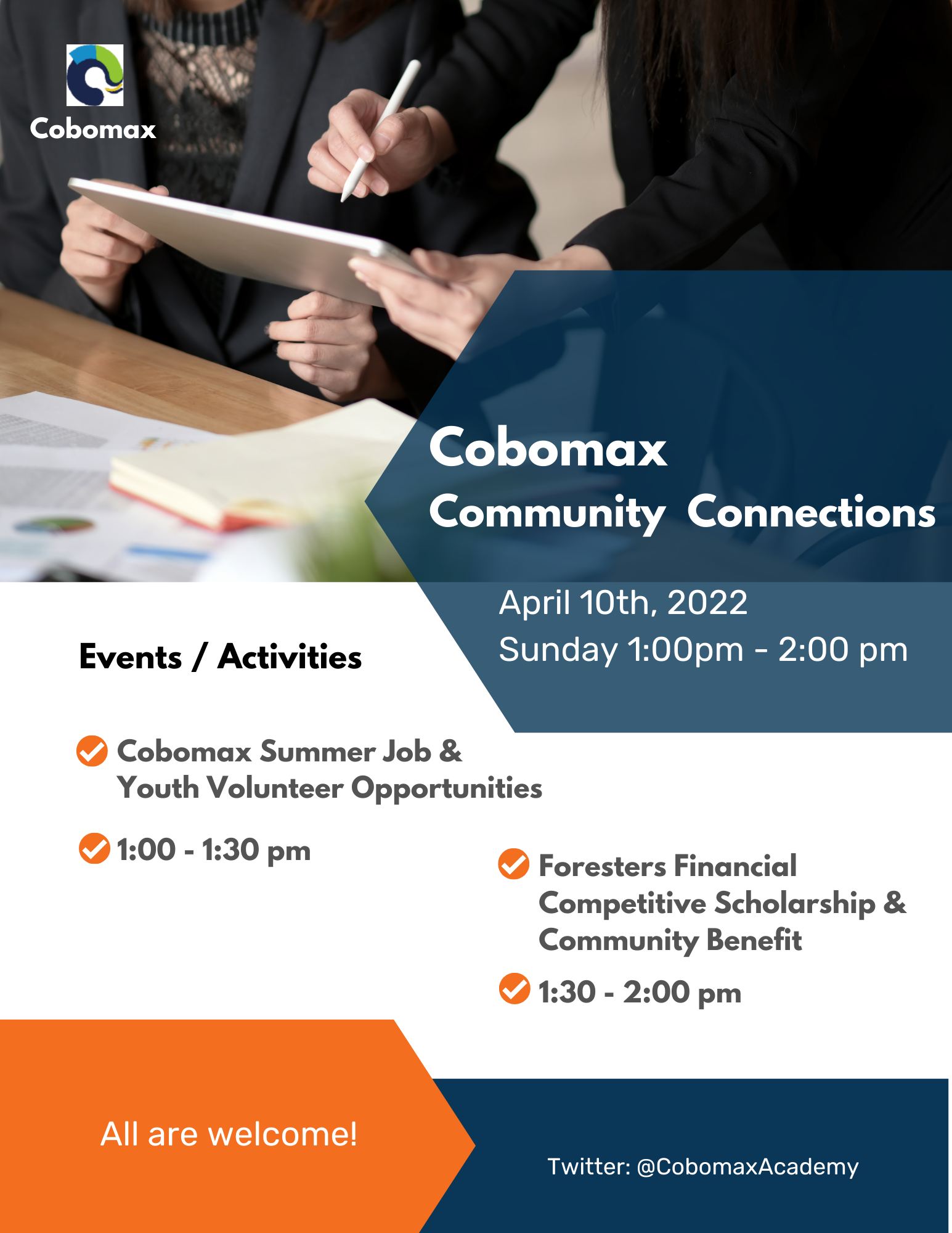 Cobomax

Cobomax
Community Connections

April 10th, 2022
Sunday 1:00pm - 2:00 pm

Events / Activities

Cobomax Summer Job & Youth Volunteer Opportunities

1:00 - 1:30 pm

Foresters Financial Competitive Scholarship & Community Benefit

1:30 - 2:00 pm

All are welcome!

Twitter: @CobomaxAcademy